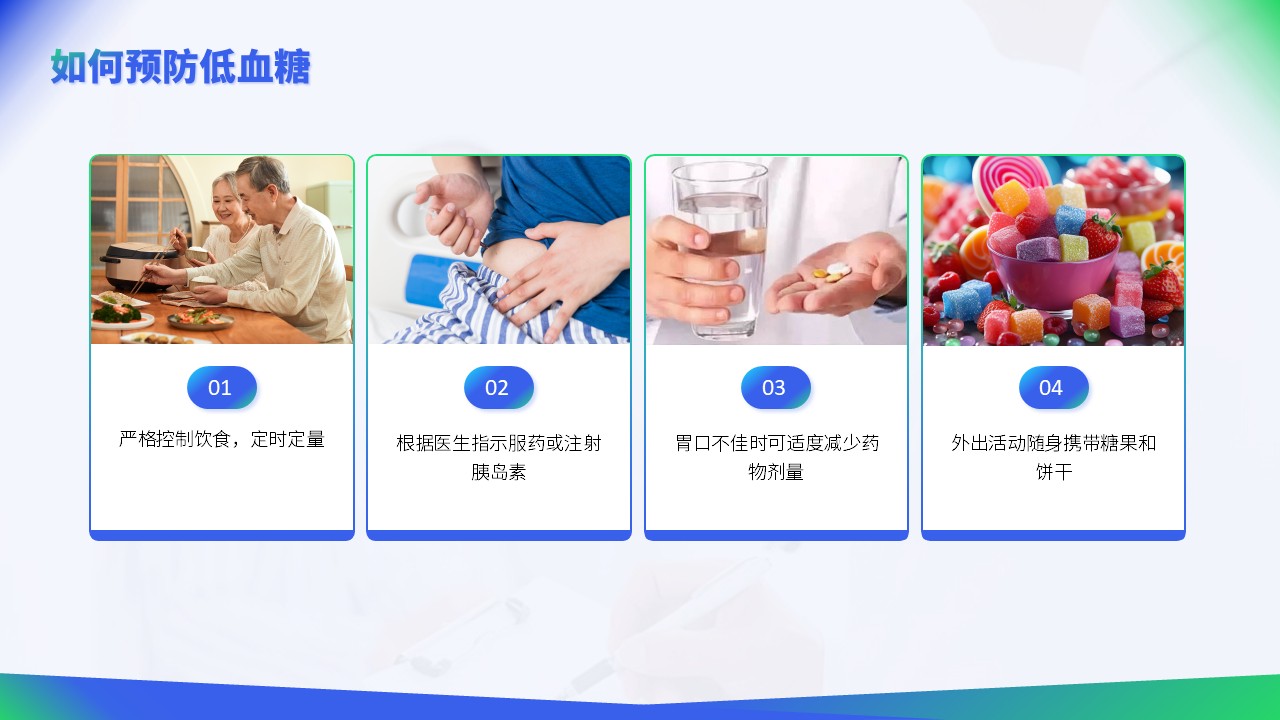 如何预防低血糖

01

严格控制饮食，定时定量

02

根据医生指示服药或注射胰岛素

03

胃口不佳时可适度减少药物剂量

04

外出活动随身携带糖果和饼干